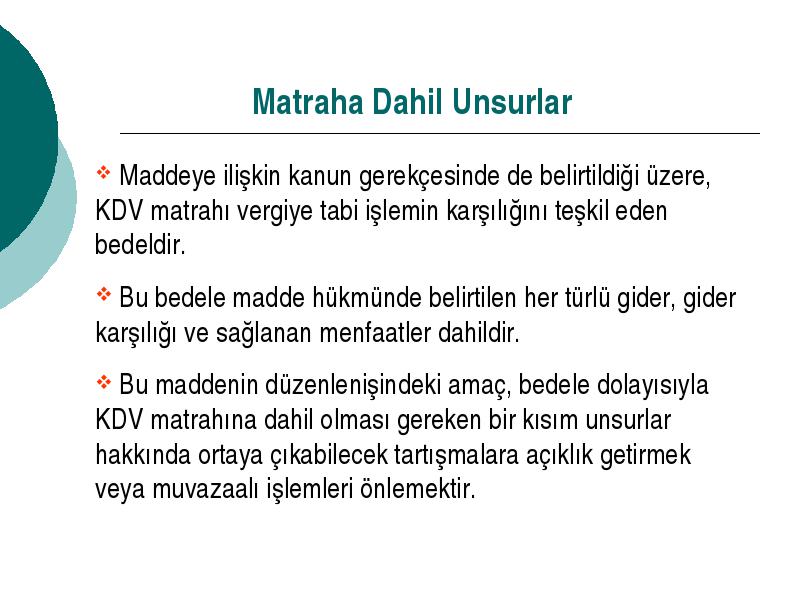 Matraha Dahil Unsurlar

❖ Maddeye ilişkin kanun gerekçesinde de belirtildiği üzere, KDV matrahı vergiye tabi işlemin karşılığını teşkil eden bedeldir.

❖ Bu bedele madde hükmünde belirtilen her türlü gider, gider karşılığı ve sağlanan menfaatler dahildir.

❖ Bu maddenin düzenlenişindeki amaç, bedele dolayısıyla KDV matrahına dahil olması gereken bir kısım unsurlar hakkında ortaya çıkabilecek tartışmalara açıklık getirmek veya muvazaalı işlemleri önlemektir.